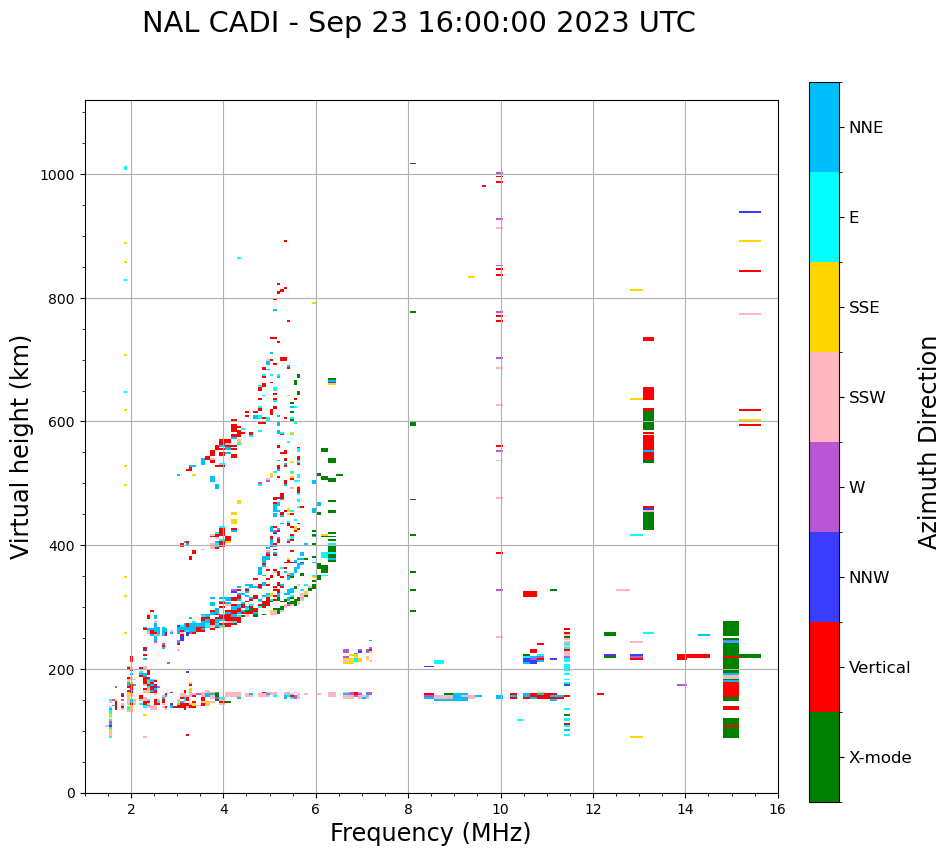 NAL CADI - Sep 23 16:00:00 2023 UTC

Virtual height (km)

1000
800
600
400
200
0

2
4
6
8
10
12
14
16

Frequency (MHz)

NNE
E
SSE
SSW
W
NNW
Vertical
X-mode

Azimuth Direction